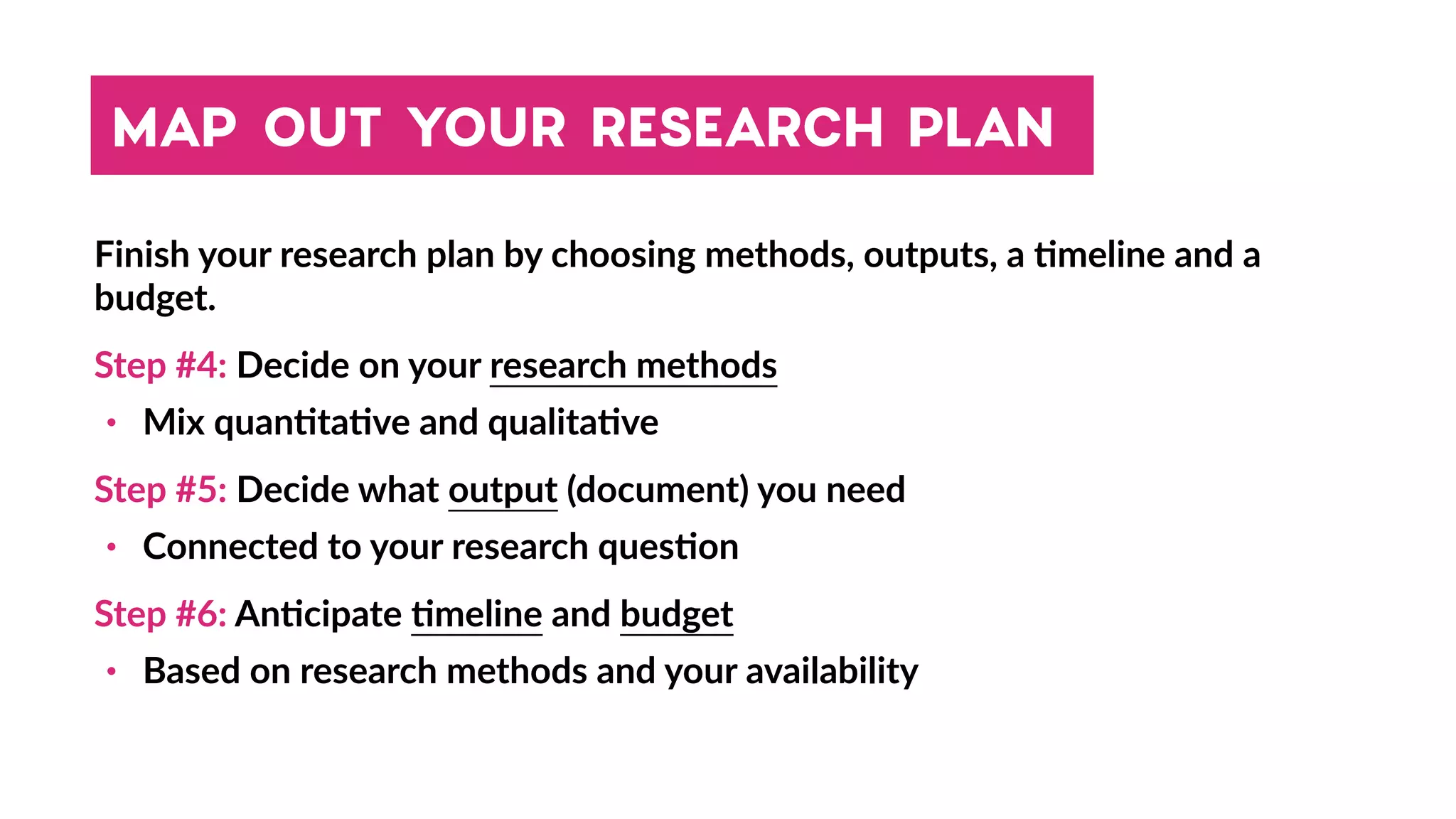 MAP OUT YOUR RESEARCH PLAN

Finish your research plan by choosing methods, outputs, a timeline and a budget.

Step #4: Decide on your research methods

• Mix quantitative and qualitative

Step #5: Decide what output (document) you need

• Connected to your research question

Step #6: Anticipate timeline and budget

• Based on research methods and your availability